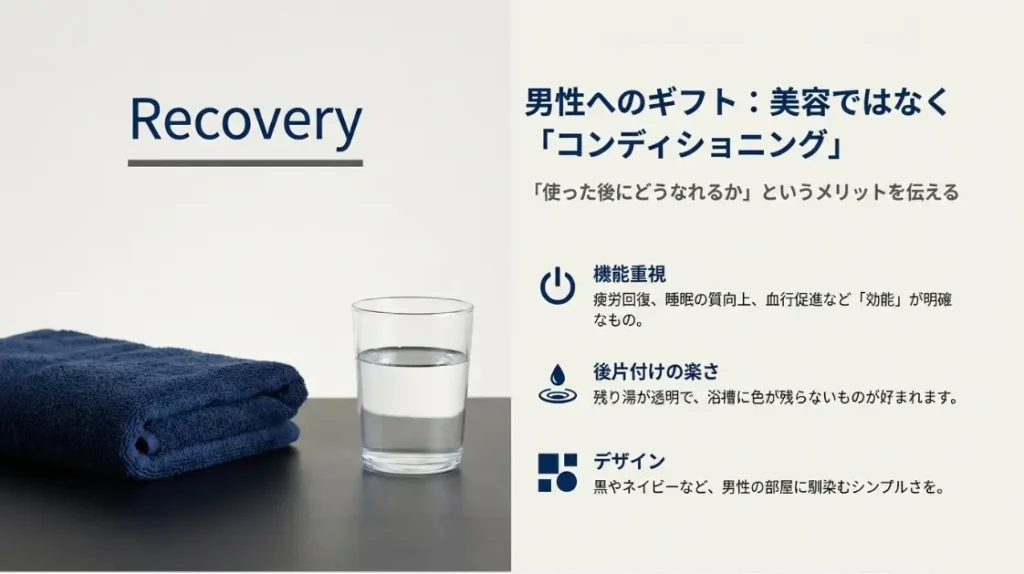 Recovery

男性へのギフト：美容ではなく「コンディショニング」

「使った後にどうなれるか」というメリットを伝える

機能重視
疲労回復、睡眠の質向上、血行促進など「効能」が明確なもの。

後片付けの楽さ
残り湯が透明で、浴槽に色が残らないものが好まれます。

デザイン
黒やネイビーなど、男性の部屋に馴染むシンプルさを。